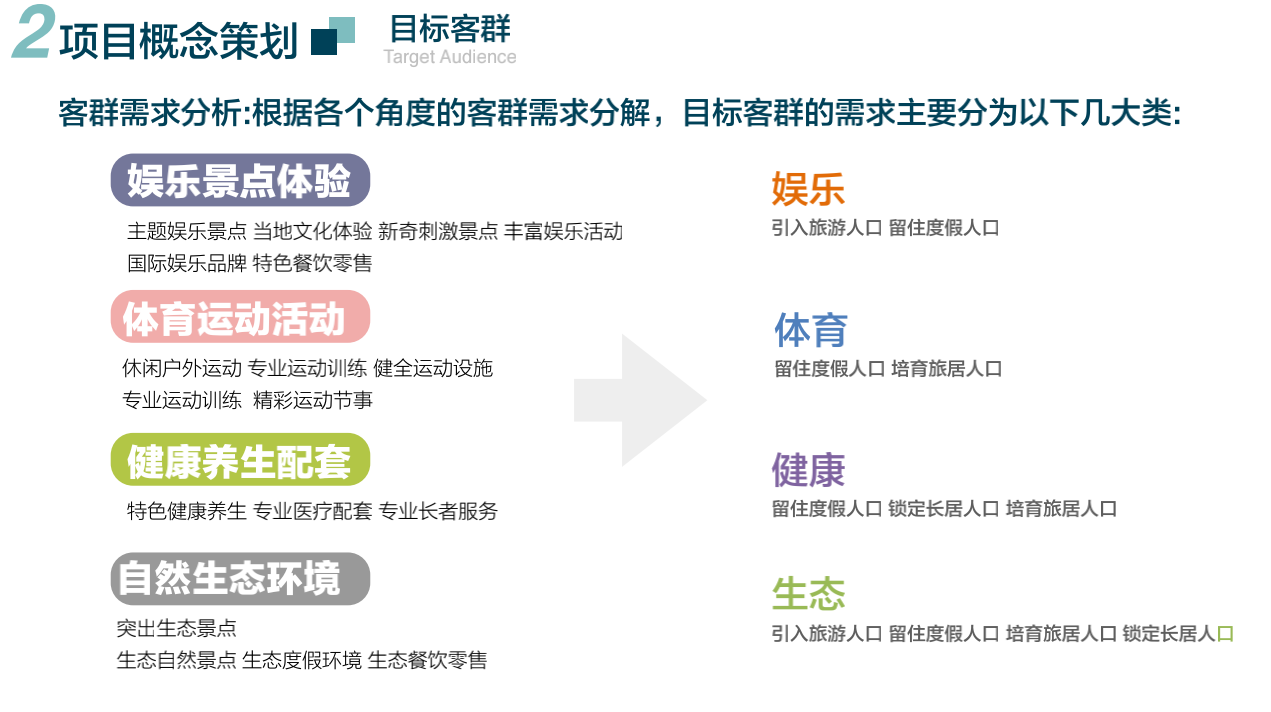 2 项目概念策划

目标客群
Target Audience

客群需求分析:根据各个角度的客群需求分解，目标客群的需求主要分为以下几大类:

娱乐景点体验

主题娱乐景点 当地文化体验 新奇刺激景点 丰富娱乐活动
国际娱乐品牌 特色餐饮零售

体育运动活动

休闲户外运动 专业运动训练 健全运动设施
专业运动训练 精彩运动节事

健康养生配套

特色健康养生 专业医疗配套 专业长者服务

自然生态环境

突出生态景点
生态自然景点 生态度假环境 生态餐饮零售

娱乐
引入旅游人口 留住度假人口

体育
留住度假人口 培育旅居人口

健康
留住度假人口 锁定长居人口 培育旅居人口

生态
引入旅游人口 留住度假人口 培育旅居人口 锁定长居人口